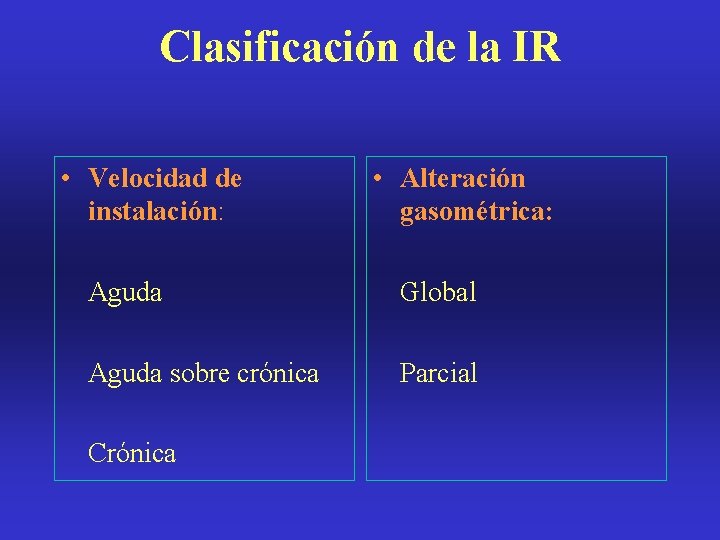 Clasificación de la IR

• Velocidad de instalación:

Aguda

Aguda sobre crónica

Crónica

• Alteración gasométrica:

Global

Parcial